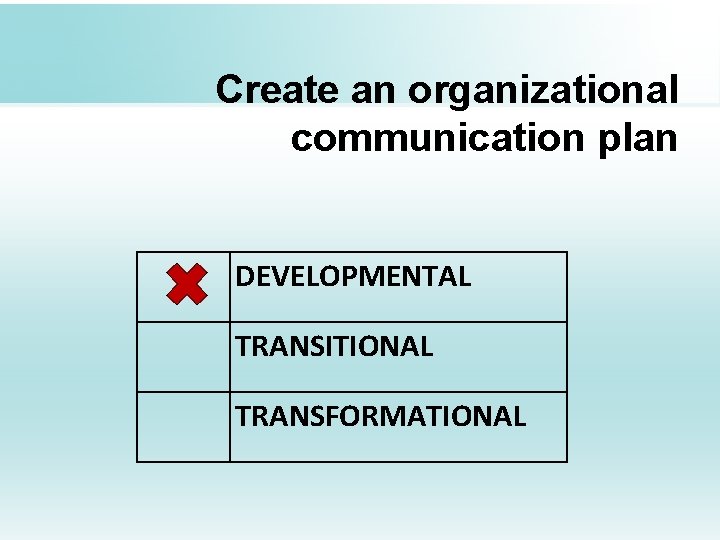 Create an organizational communication plan

| | |
|---|---|
| | DEVELOPMENTAL |
| | TRANSITIONAL |
| | TRANSFORMATIONAL |